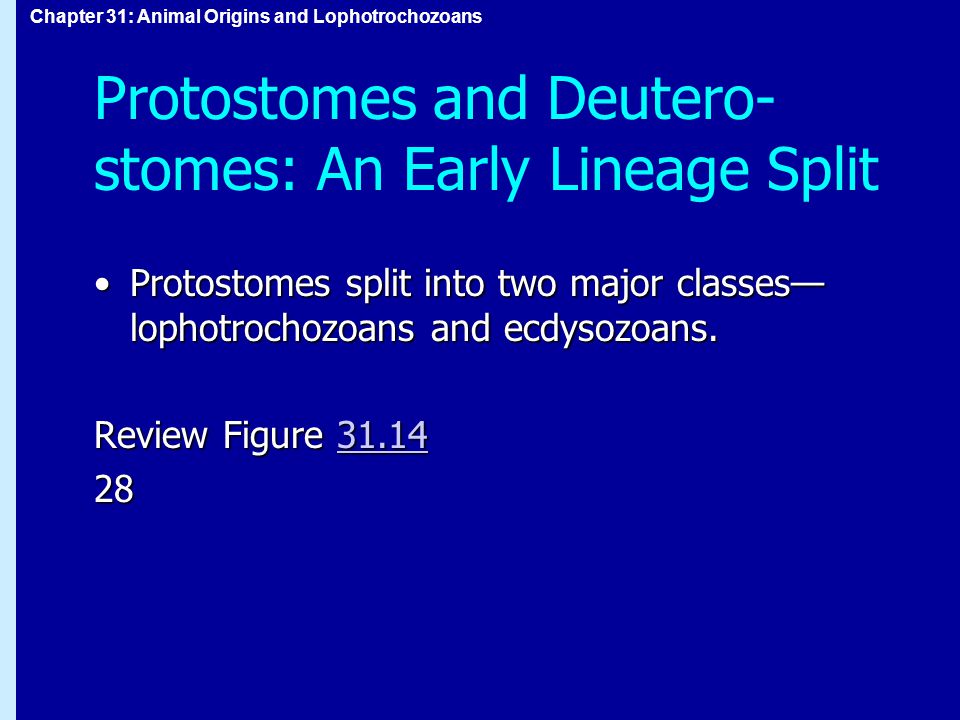 Chapter 31: Animal Origins and Lophotrochozoans

Protostomes and Deuterostomes: An Early Lineage Split

• Protostomes split into two major classes—lophotrochozoans and ecdysozoans.

Review Figure 31.14
28